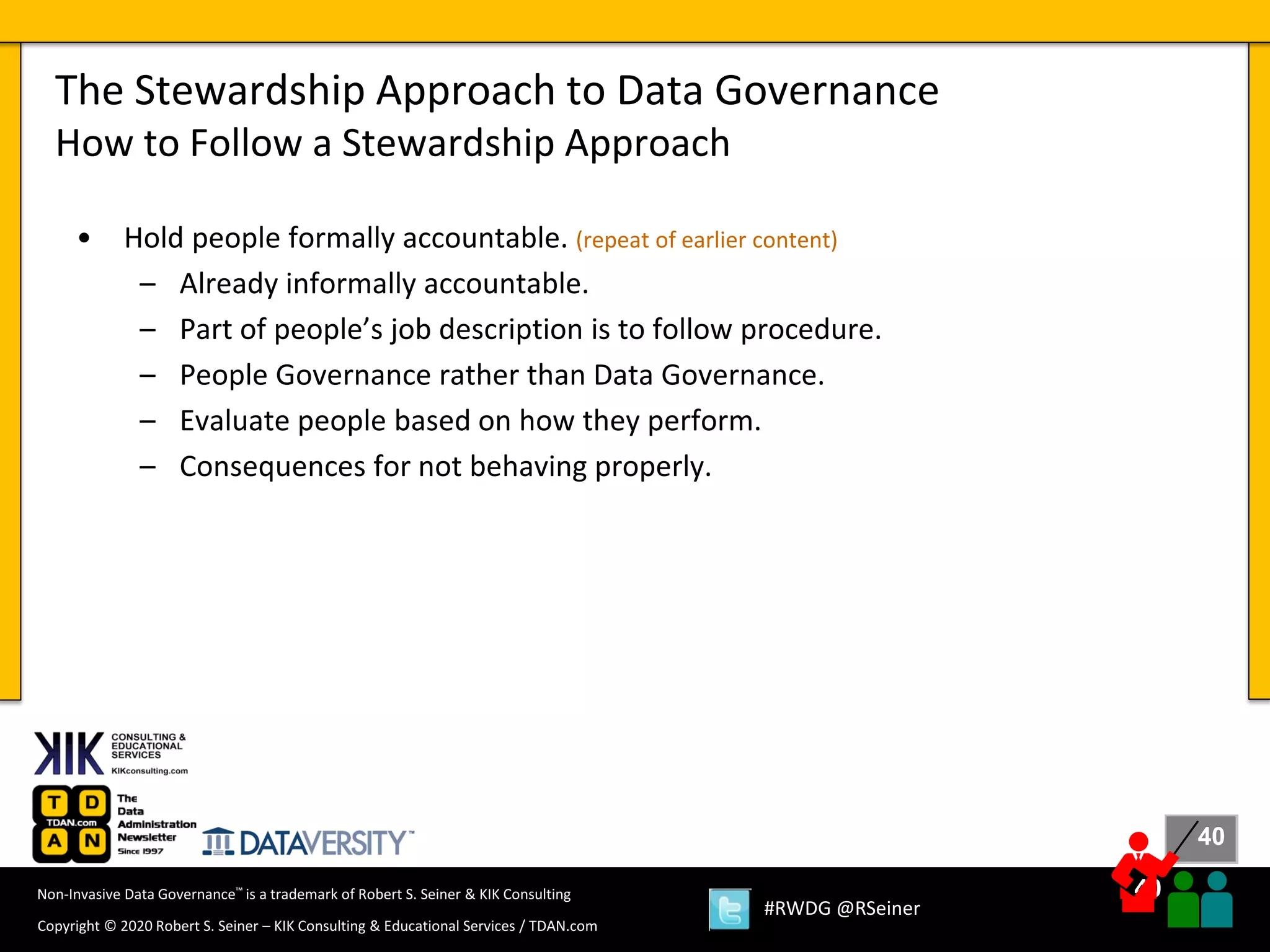 The Stewardship Approach to Data Governance
How to Follow a Stewardship Approach

• Hold people formally accountable. (repeat of earlier content)
– Already informally accountable.
– Part of people's job description is to follow procedure.
– People Governance rather than Data Governance.
– Evaluate people based on how they perform.
– Consequences for not behaving properly.

KIK CONSULTING & EDUCATIONAL SERVICES KIKconsulting.com

T D TDAN.com A N The Data Administration Newsletter Since 1997

DATAVERSITY™

40

Non-Invasive Data Governance™ is a trademark of Robert S. Seiner & KIK Consulting

Copyright © 2020 Robert S. Seiner – KIK Consulting & Educational Services / TDAN.com

#RWDG @RSeiner